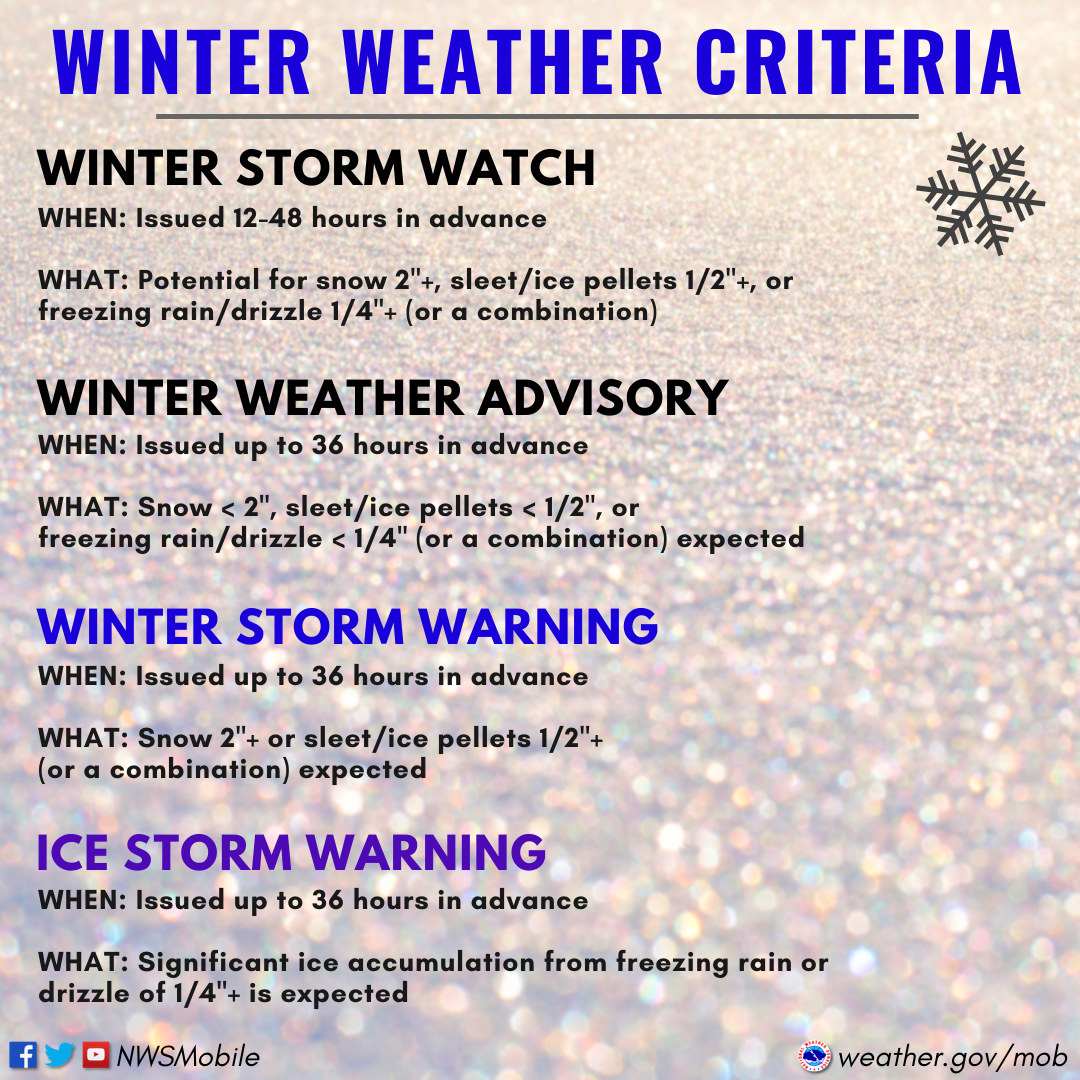 WINTER WEATHER CRITERIA

WINTER STORM WATCH
WHEN: Issued 12-48 hours in advance

WHAT: Potential for snow 2"+, sleet/ice pellets 1/2"+, or freezing rain/drizzle 1/4"+ (or a combination)

WINTER WEATHER ADVISORY
WHEN: Issued up to 36 hours in advance

WHAT: Snow < 2", sleet/ice pellets < 1/2", or freezing rain/drizzle < 1/4" (or a combination) expected

WINTER STORM WARNING
WHEN: Issued up to 36 hours in advance

WHAT: Snow 2"+ or sleet/ice pellets 1/2"+ (or a combination) expected

ICE STORM WARNING
WHEN: Issued up to 36 hours in advance

WHAT: Significant ice accumulation from freezing rain or drizzle of 1/4"+ is expected

NWSMobile

weather.gov/mob